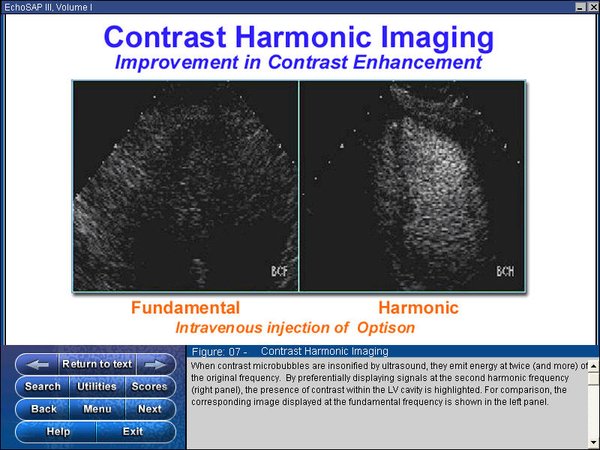 EchoSAP III, Volume I

Contrast Harmonic Imaging
Improvement in Contrast Enhancement

BCF

BCH

Fundamental Harmonic
Intravenous injection of Optison

Return to text
Search Utilities Scores
Back Menu Next
Help Exit

Figure: 07 - Contrast Harmonic Imaging

When contrast microbubbles are insonified by ultrasound, they emit energy at twice (and more) of the original frequency. By preferentially displaying signals at the second harmonic frequency (right panel), the presence of contrast within the LV cavity is highlighted. For comparison, the corresponding image displayed at the fundamental frequency is shown in the left panel.